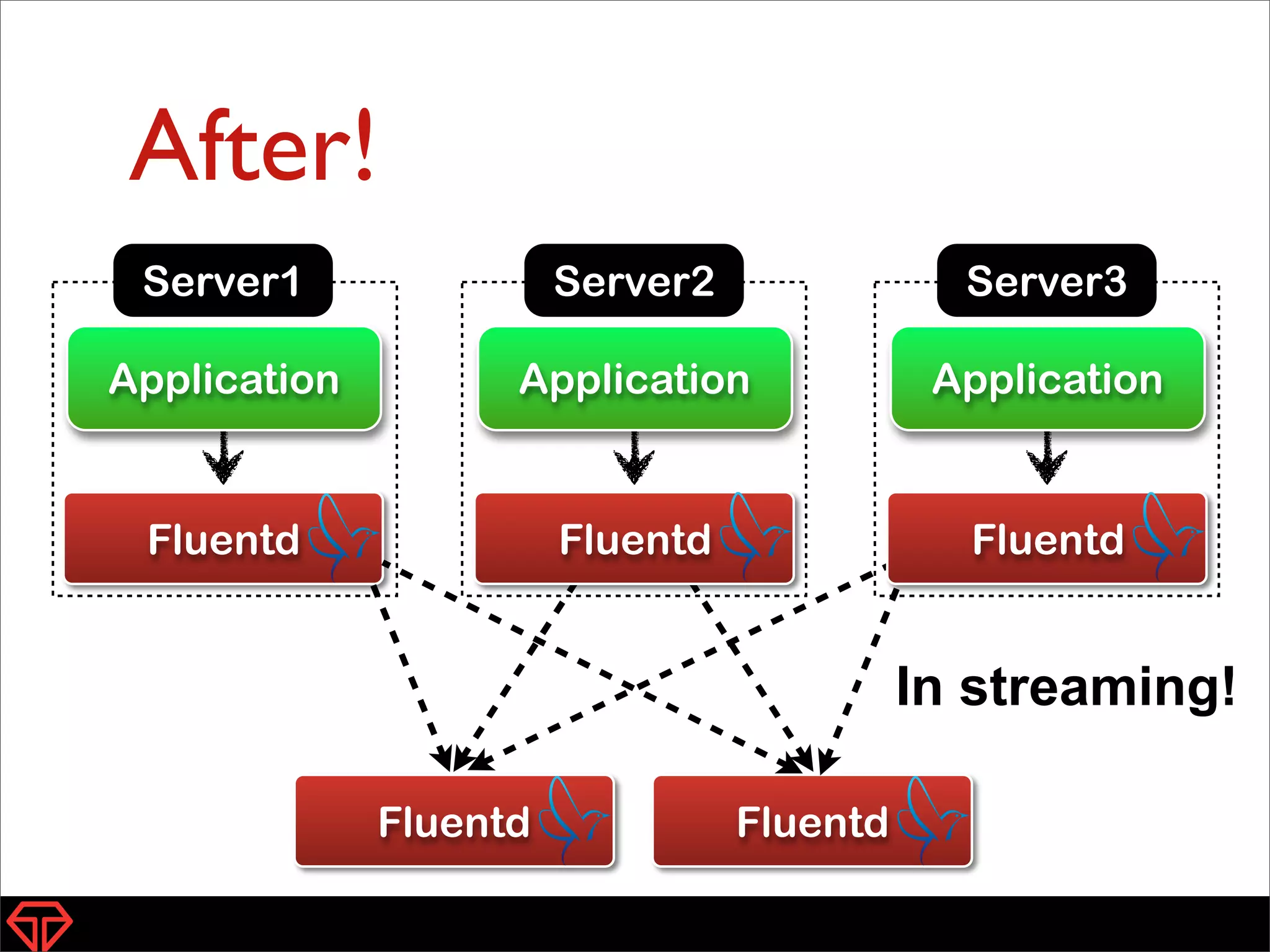 After!

Server1

Application

Fluentd

Server2

Application

Fluentd

Server3

Application

Fluentd

In streaming!

Fluentd

Fluentd